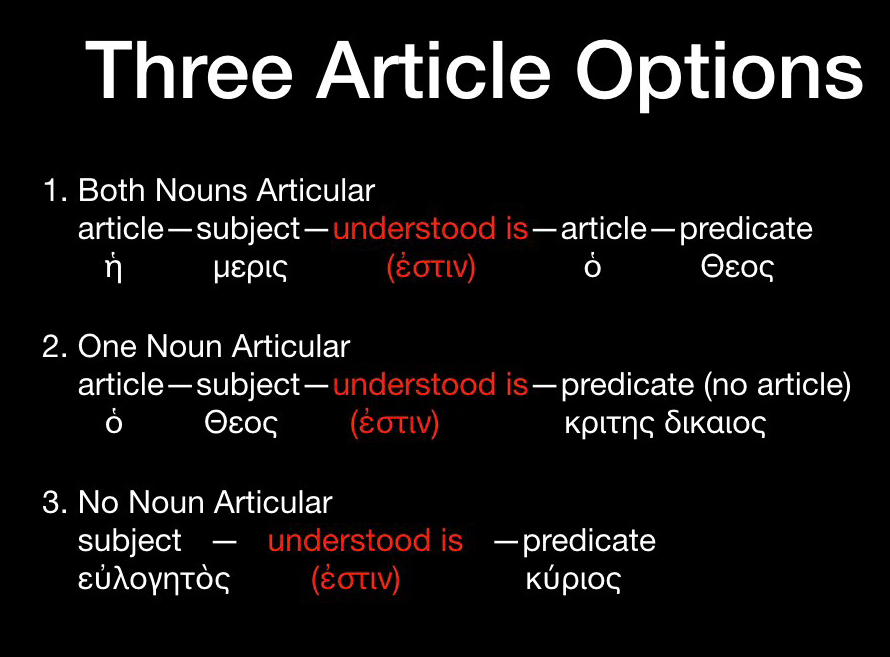 Three Article Options

1. Both Nouns Articular
article—subject—understood is—article—predicate
ἡ μερις (ἐστιν) ὁ Θεος

2. One Noun Articular
article—subject—understood is—predicate (no article)
ὁ Θεος (ἐστιν) κριτης δικαιος

3. No Noun Articular
subject — understood is —predicate
εὐλογητὸς (ἐστιν) κύριος